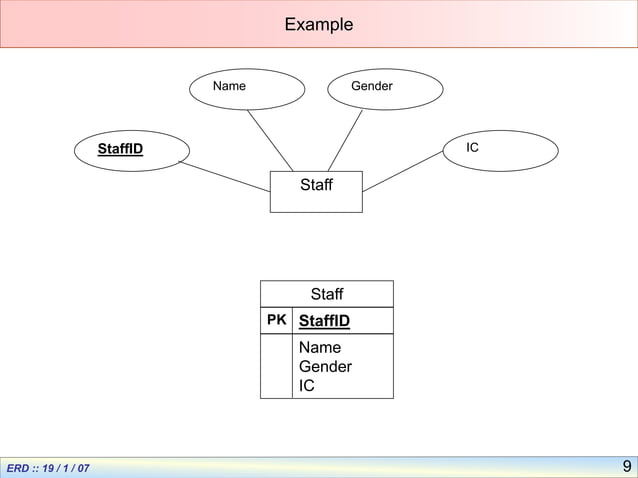 Example

Name

Gender

StaffID

IC

Staff

Staff

PK StaffID

Name
Gender
IC

ERD :: 19 / 1 / 07

9